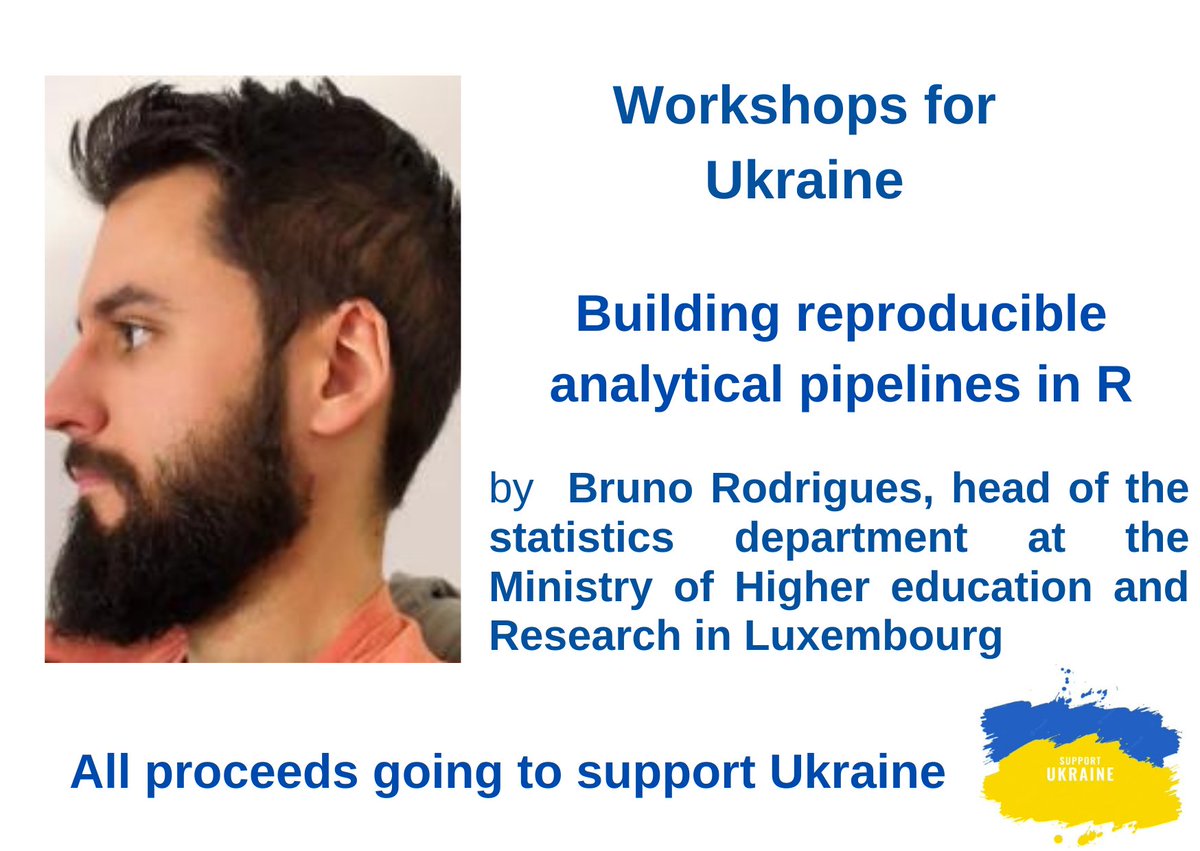 Workshops for Ukraine

Building reproducible analytical pipelines in R

by Bruno Rodrigues, head of the statistics department at the Ministry of Higher education and Research in Luxembourg

All proceeds going to support Ukraine

SUPPORT
UKRAINE